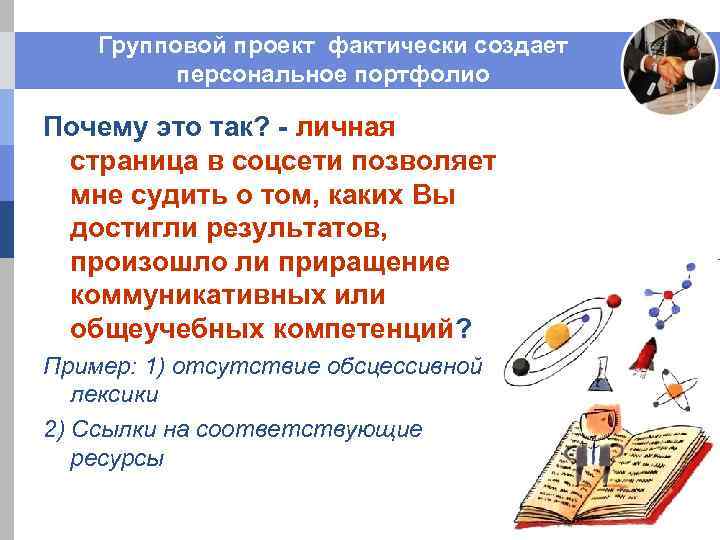 Групповой проект фактически создает персональное портфолио

Почему это так? - личная страница в соцсети позволяет мне судить о том, каких Вы достигли результатов, произошло ли приращение коммуникативных или общеучебных компетенций?

Пример: 1) отсутствие обсцессивной лексики

2) Ссылки на соответствующие ресурсы